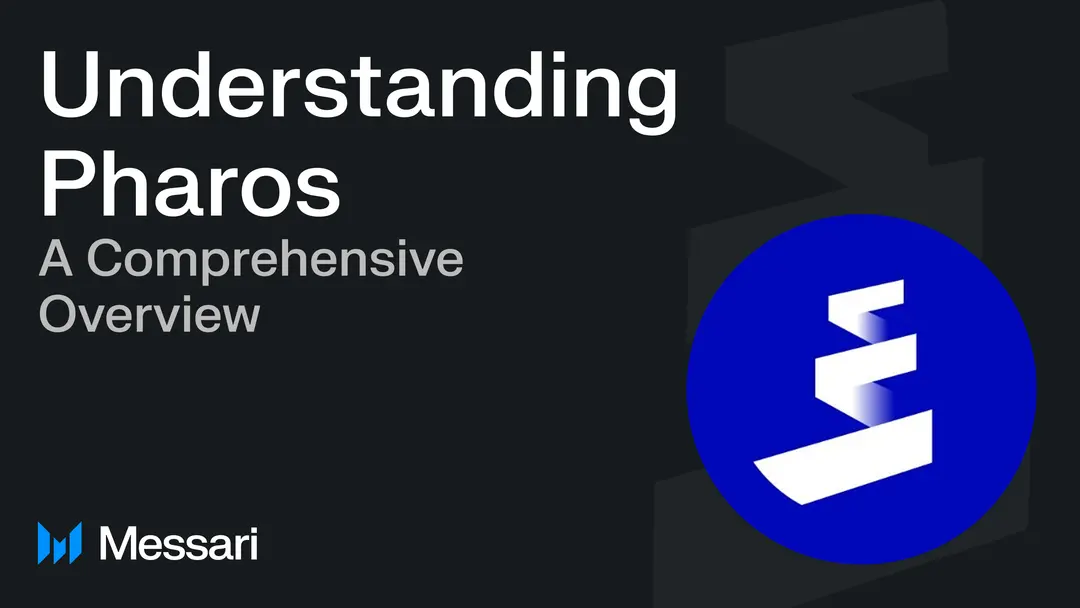 Understanding Pharos

A Comprehensive Overview

Messari